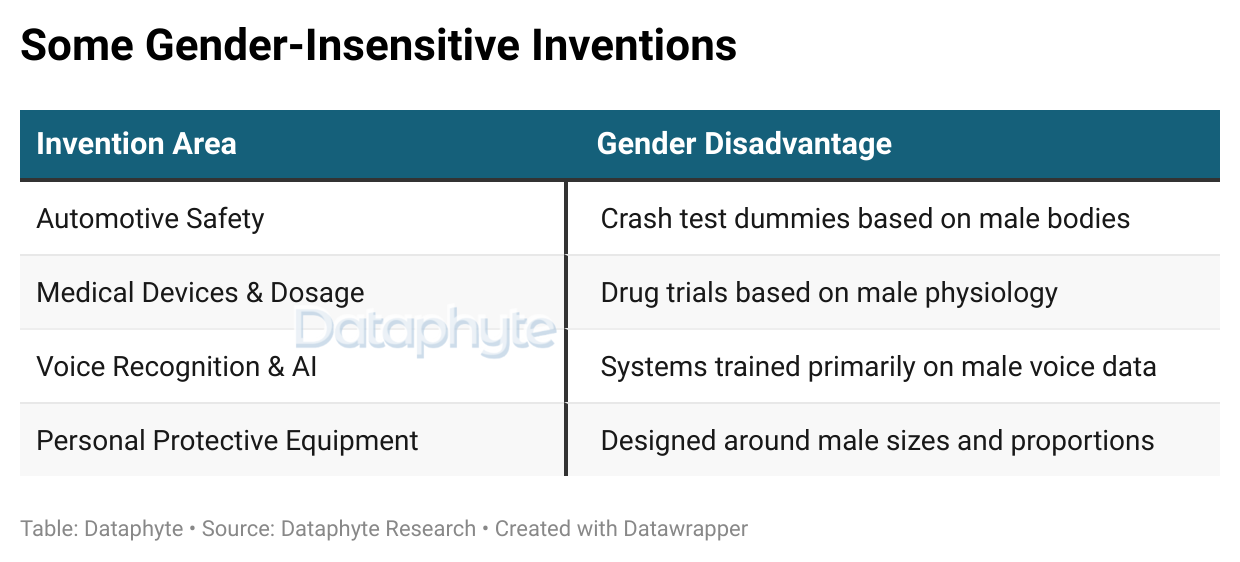 Some Gender-Insensitive Inventions

| Invention Area | Gender Disadvantage |
|---|---|
| Automotive Safety | Crash test dummies based on male bodies |
| Medical Devices & Dosage | Drug trials based on male physiology |
| Voice Recognition & AI | Systems trained primarily on male voice data |
| Personal Protective Equipment | Designed around male sizes and proportions |

Dataphyte

Table: Dataphyte • Source: Dataphyte Research • Created with Datawrapper